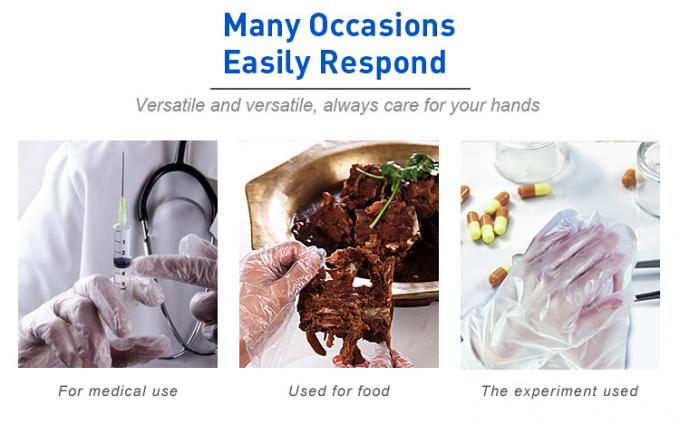 Many Occasions
Easily Respond

Versatile and versatile, always care for your hands

For medical use

Used for food

The experiment used